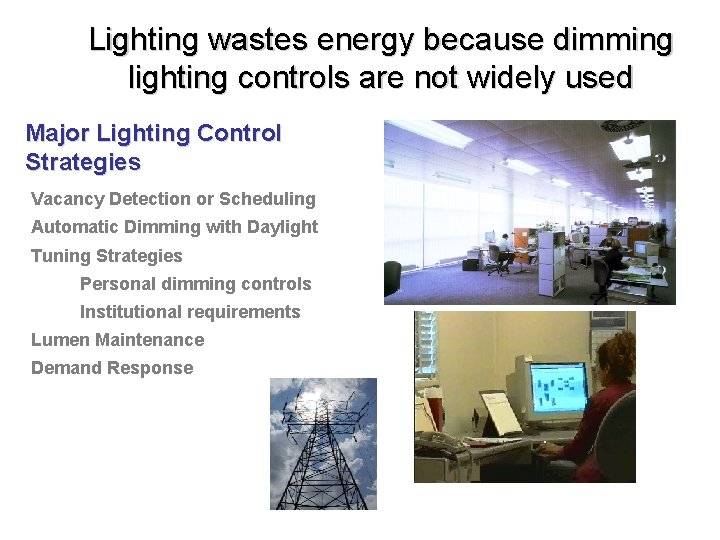 Lighting wastes energy because dimming lighting controls are not widely used

Major Lighting Control Strategies

Vacancy Detection or Scheduling

Automatic Dimming with Daylight

Tuning Strategies

Personal dimming controls

Institutional requirements

Lumen Maintenance

Demand Response